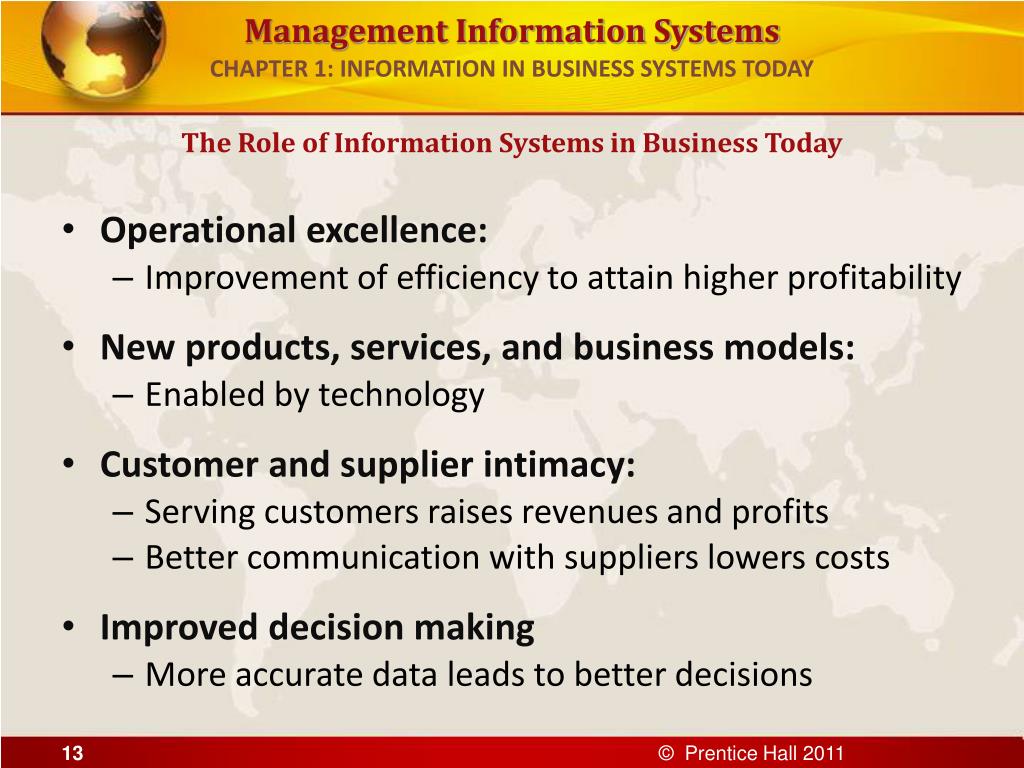 Management Information Systems
CHAPTER 1: INFORMATION IN BUSINESS SYSTEMS TODAY

The Role of Information Systems in Business Today

• Operational excellence:
– Improvement of efficiency to attain higher profitability

• New products, services, and business models:
– Enabled by technology

• Customer and supplier intimacy:
– Serving customers raises revenues and profits
– Better communication with suppliers lowers costs

• Improved decision making
– More accurate data leads to better decisions

13

© Prentice Hall 2011